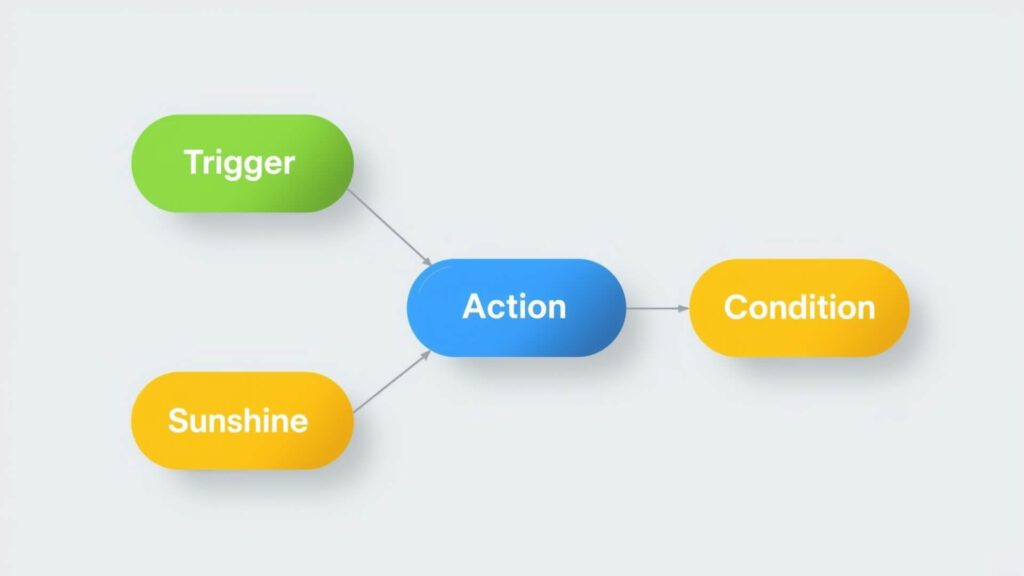 Trigger

Sunshine

Action

Condition